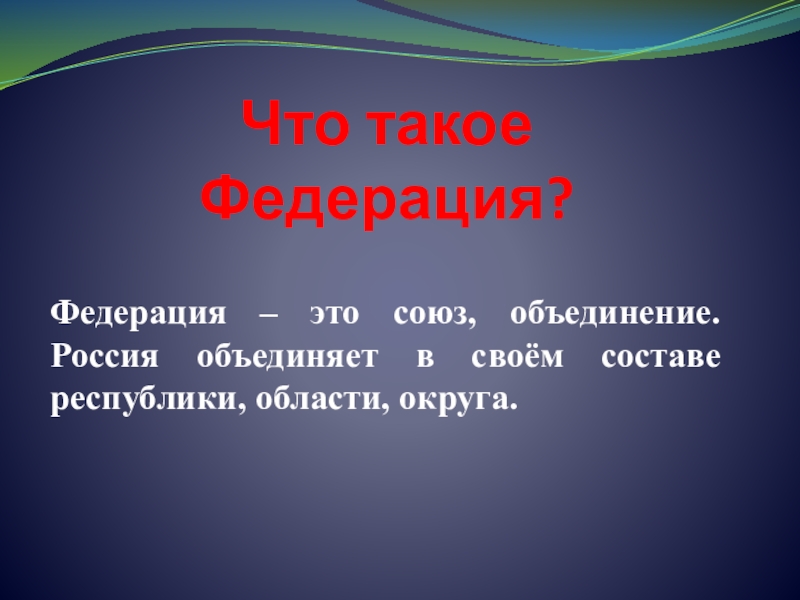 Что такое Федерация?

Федерация – это союз, объединение. Россия объединяет в своём составе республики, области, округа.